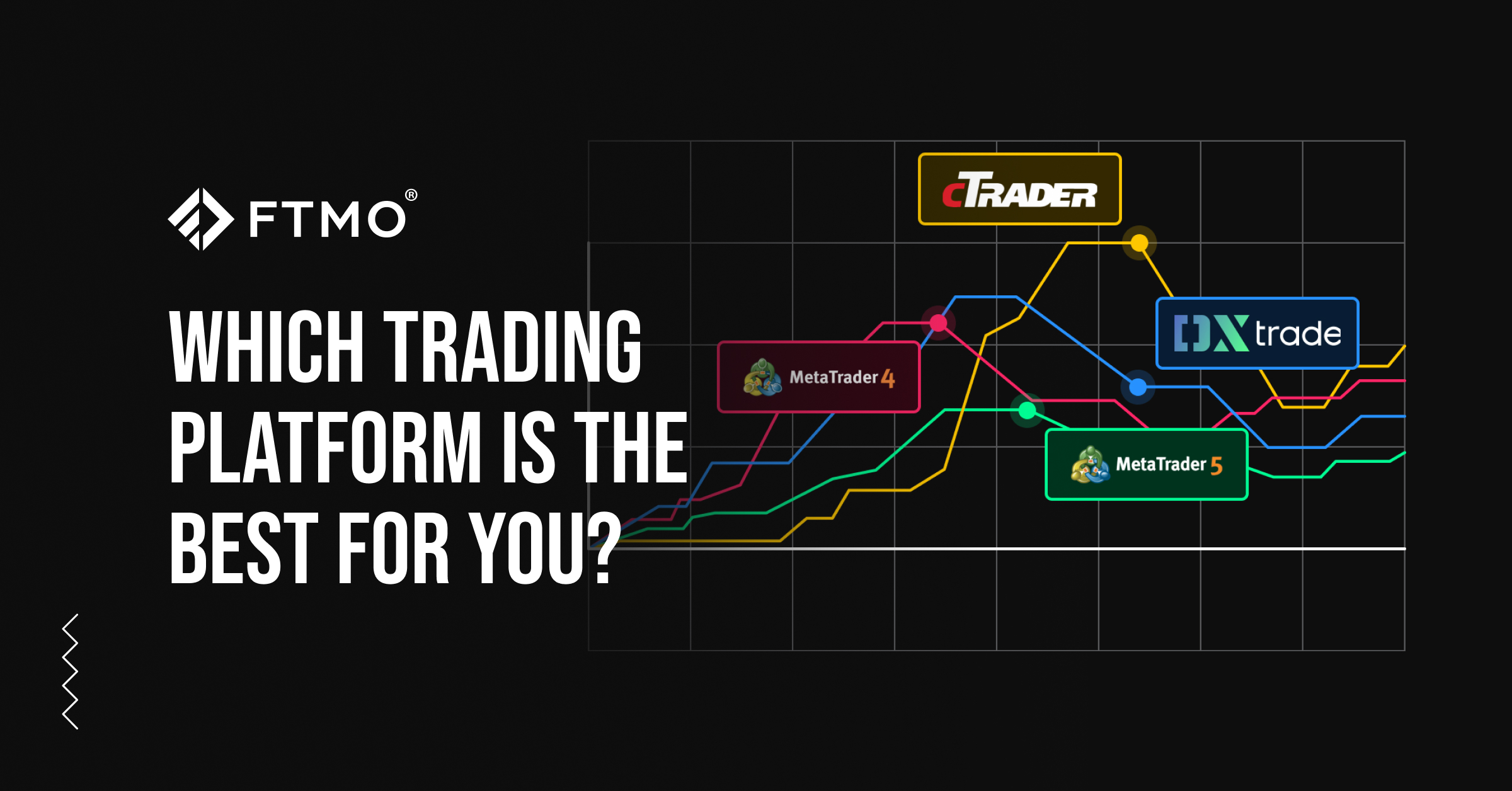 FTMO®

WHICH TRADING PLATFORM IS THE BEST FOR YOU?

cTRADER

MetaTrader 4

DXtrade

MetaTrader 5